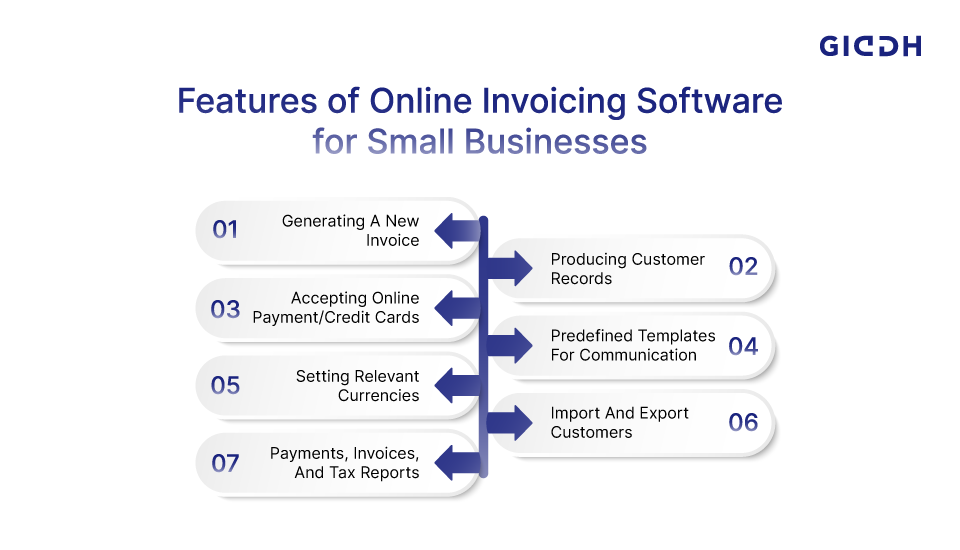 GIDDH

Features of Online Invoicing Software for Small Businesses

01 Generating A New Invoice

Producing Customer Records 02

03 Accepting Online Payment/Credit Cards

Predefined Templates For Communication 04

05 Setting Relevant Currencies

Import And Export Customers 06

07 Payments, Invoices, And Tax Reports